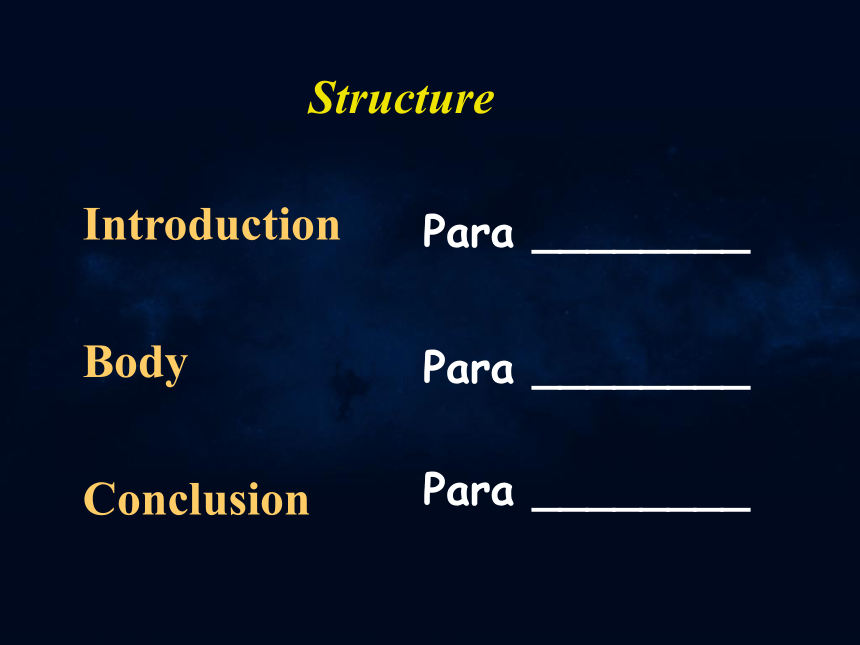 Structure

Introduction Para ________

Body Para ________

Conclusion Para ________